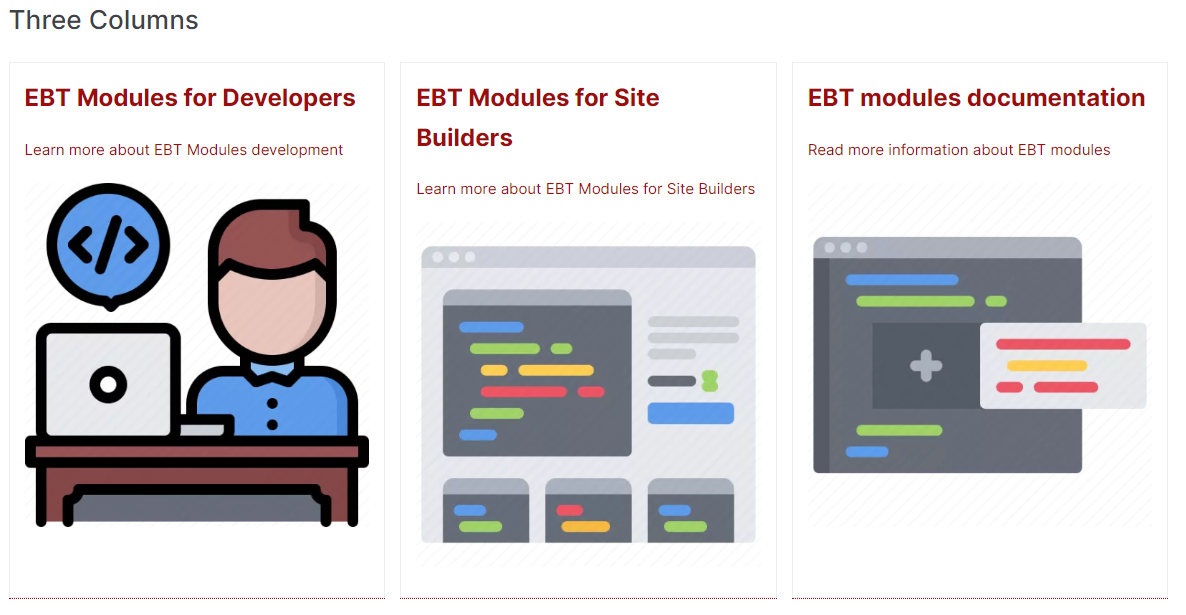 Three Columns

EBT Modules for Developers

Learn more about EBT Modules development

</>

EBT Modules for Site Builders

Learn more about EBT Modules for Site Builders

EBT modules documentation

Read more information about EBT modules